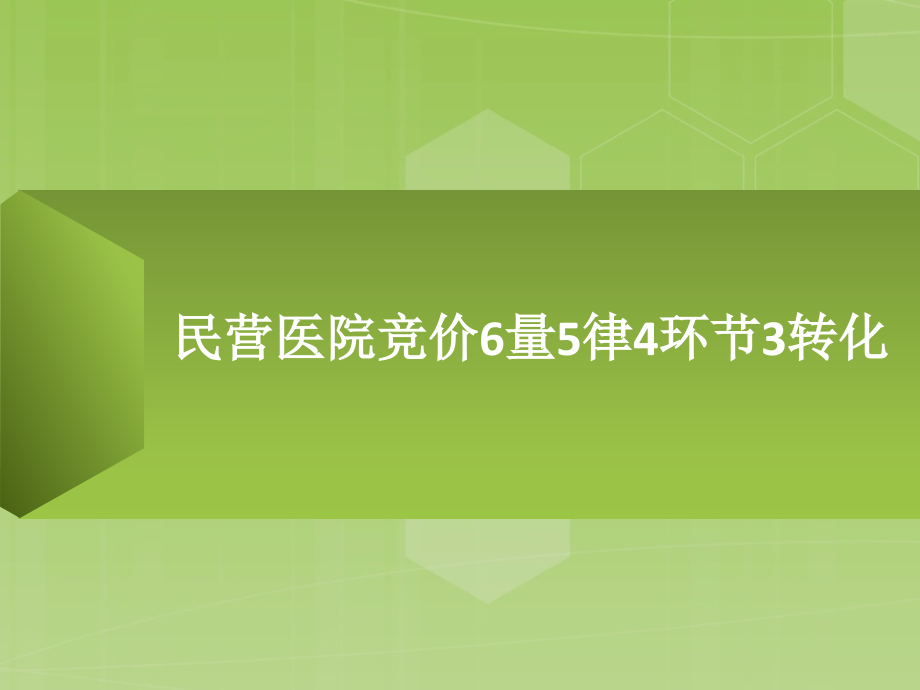 民营医院竞价6量5律4环节3转化